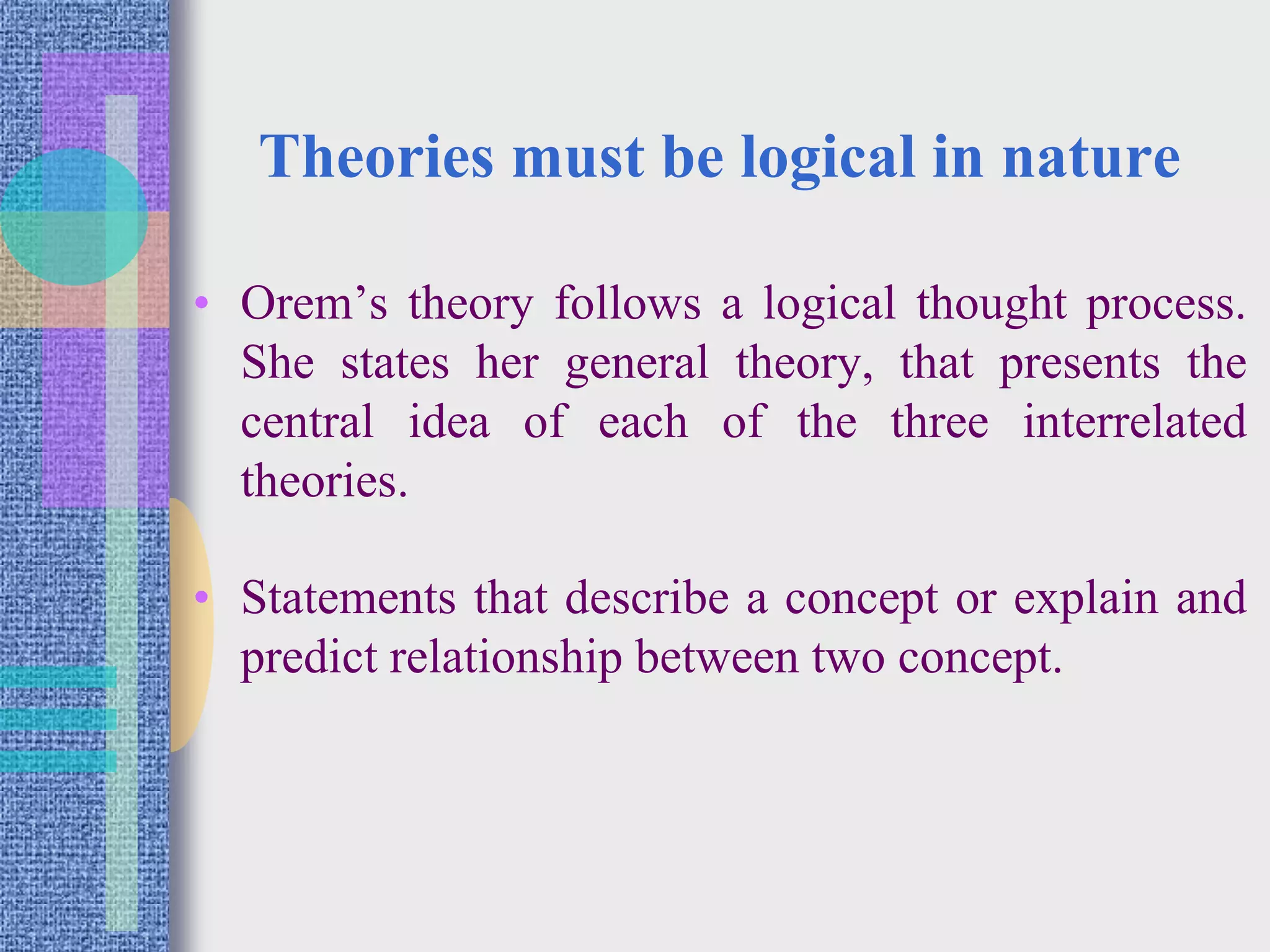 Theories must be logical in nature

• Orem’s theory follows a logical thought process. She states her general theory, that presents the central idea of each of the three interrelated theories.

• Statements that describe a concept or explain and predict relationship between two concept.